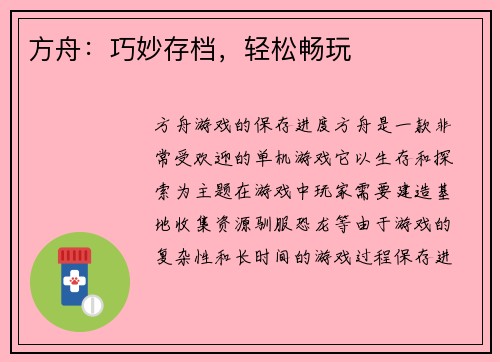 方舟：巧妙存档，轻松畅玩

方舟游戏的保存进度方舟是一款非常受欢迎的单机游戏它以生存和探索为主题在游戏中玩家需要建造基地收集资源驯服恐龙等由于游戏的复杂性和长时间的游戏过程保存进